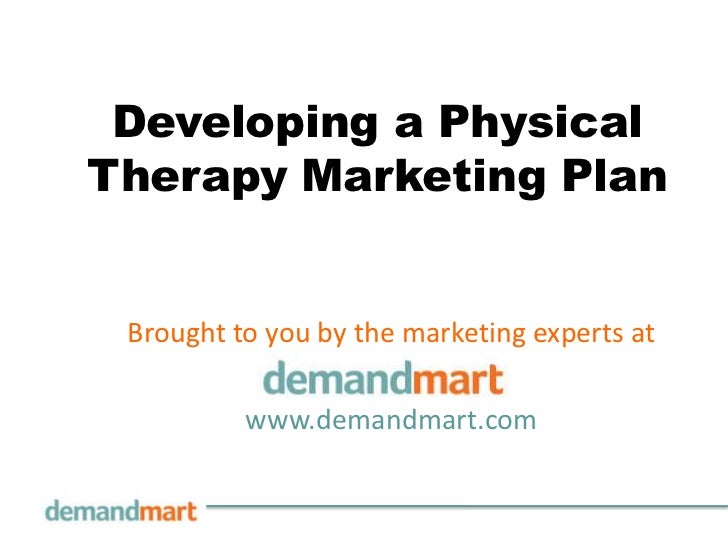 Developing a Physical Therapy Marketing Plan

Brought to you by the marketing experts at

demandmart

www.demandmart.com

demandmart